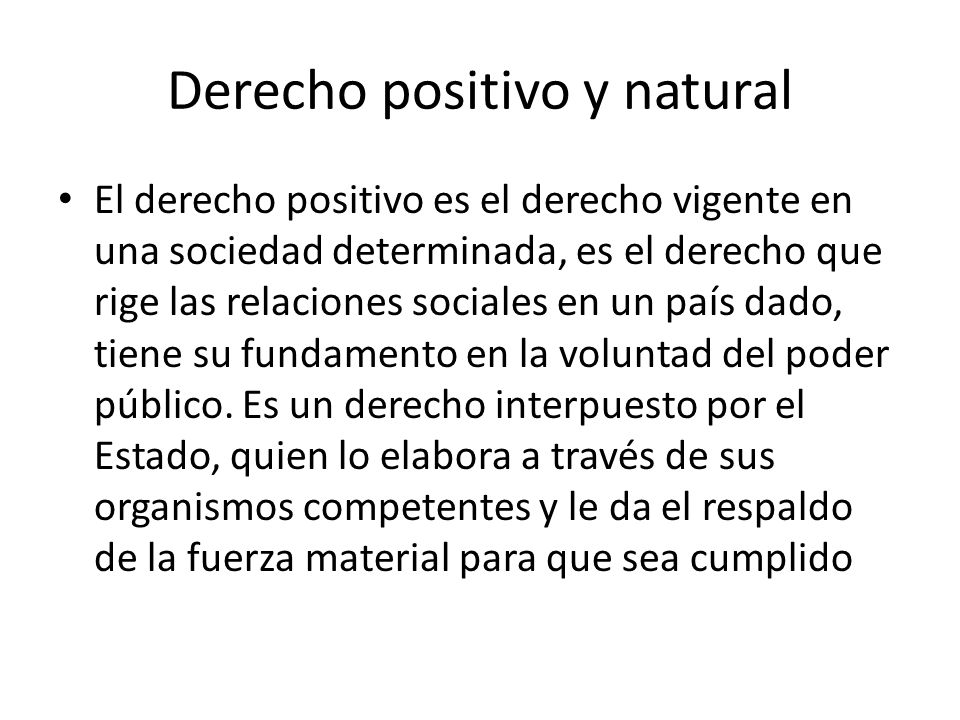 Derecho positivo y natural

• El derecho positivo es el derecho vigente en una sociedad determinada, es el derecho que rige las relaciones sociales en un país dado, tiene su fundamento en la voluntad del poder público. Es un derecho interpuesto por el Estado, quien lo elabora a través de sus organismos competentes y le da el respaldo de la fuerza material para que sea cumplido